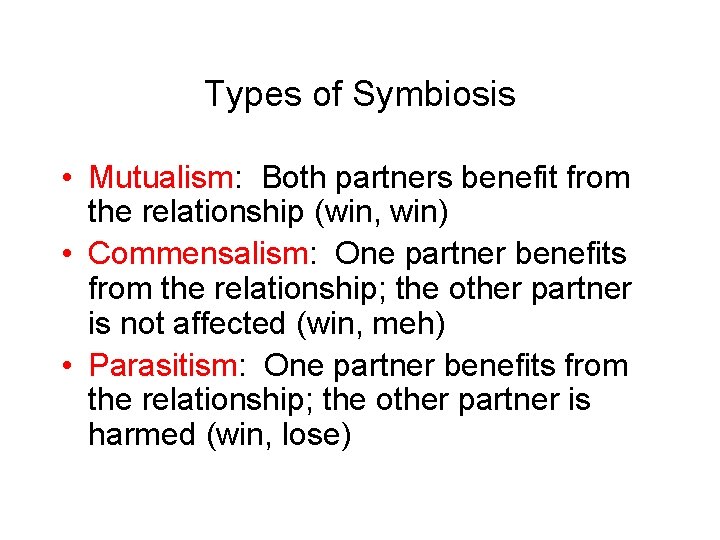 Types of Symbiosis

• Mutualism: Both partners benefit from the relationship (win, win)
• Commensalism: One partner benefits from the relationship; the other partner is not affected (win, meh)
• Parasitism: One partner benefits from the relationship; the other partner is harmed (win, lose)